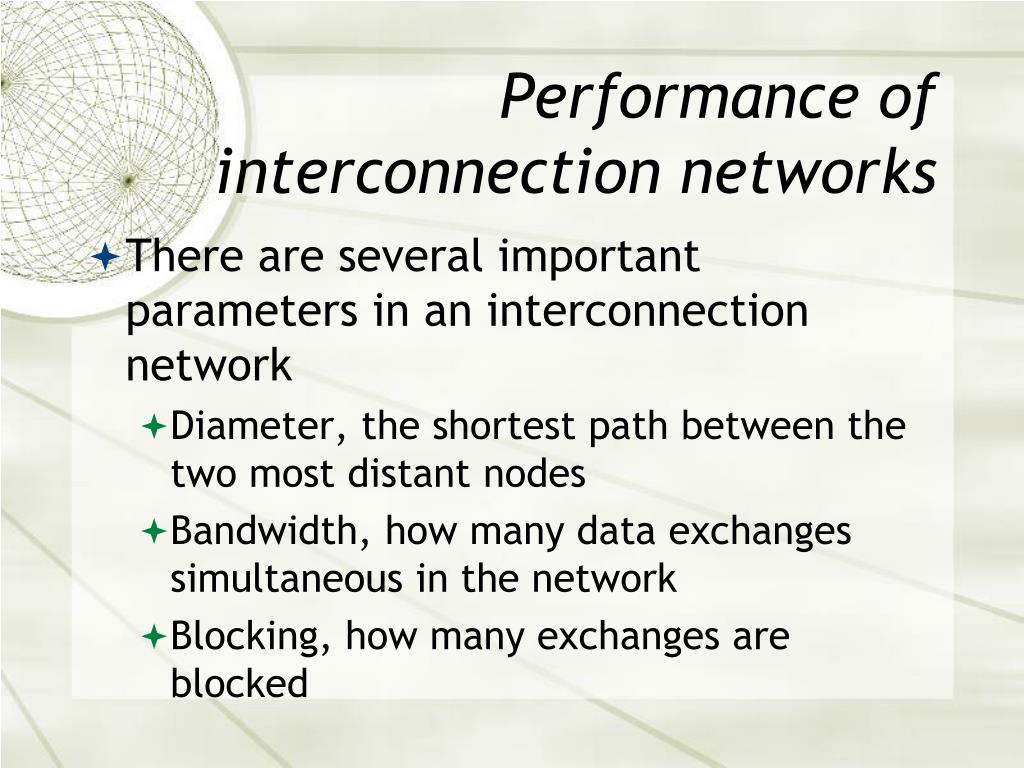 Performance of interconnection networks

There are several important parameters in an interconnection network

Diameter, the shortest path between the two most distant nodes

Bandwidth, how many data exchanges simultaneous in the network

Blocking, how many exchanges are blocked